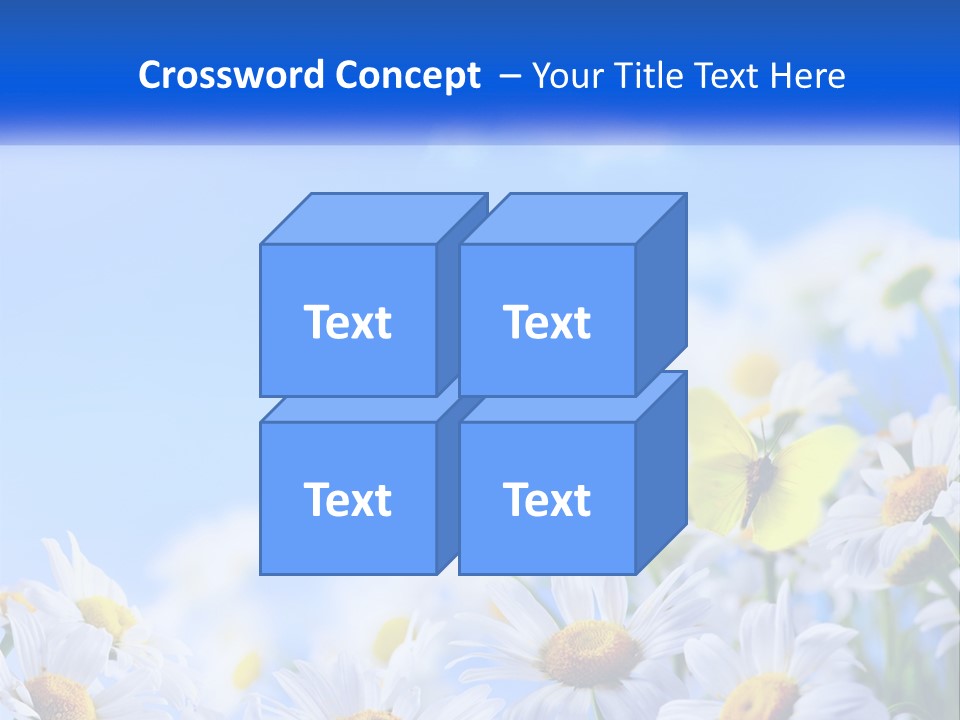 Crossword Concept – Your Title Text Here

Text

Text

Text

Text